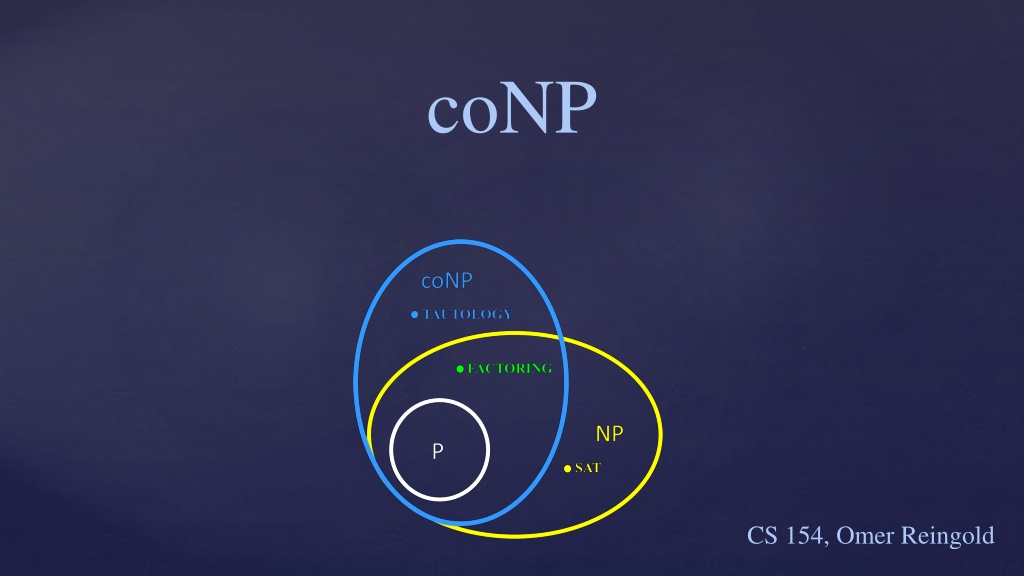 coNP

coNP
TAUTOLOGY
FACTORING
P
NP
SAT

CS 154, Omer Reingold